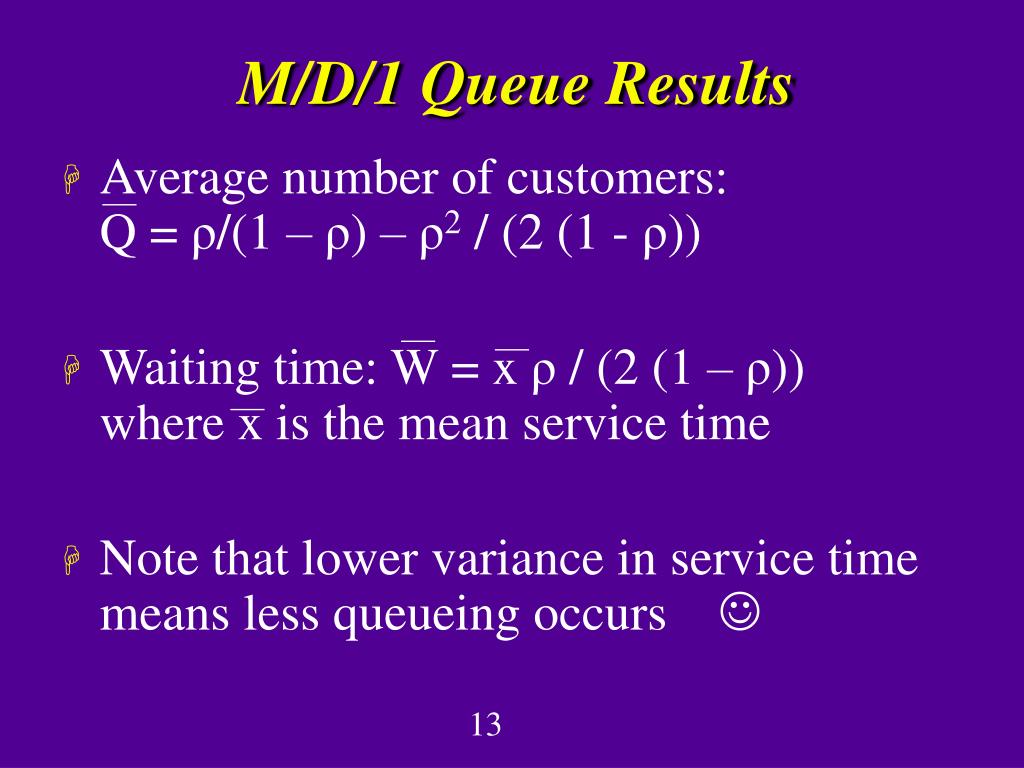 M/D/1 Queue Results

Average number of customers: $\overline{Q} = \rho/(1 - \rho) - \rho^2 / (2 (1 - \rho))$

Waiting time: $\overline{W} = \overline{x} \rho / (2 (1 - \rho))$ where $\overline{x}$ is the mean service time

Note that lower variance in service time means less queueing occurs ☺

13